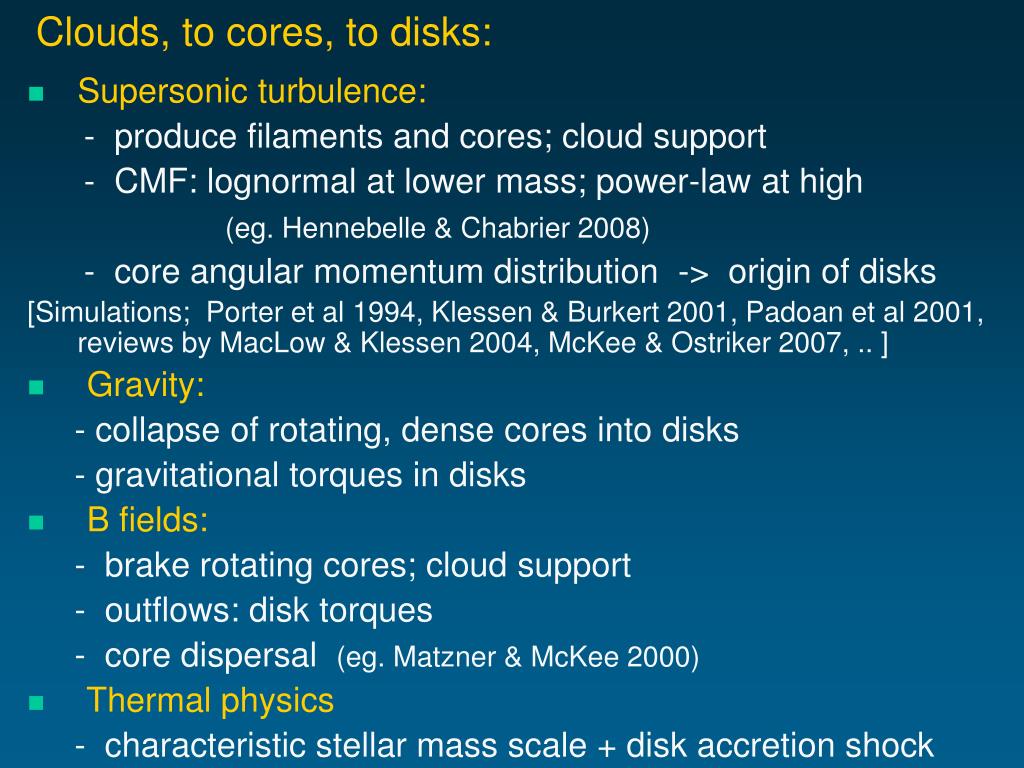 Clouds, to cores, to disks:

Supersonic turbulence:
- produce filaments and cores; cloud support
- CMF: lognormal at lower mass; power-law at high
(eg. Hennebelle & Chabrier 2008)
- core angular momentum distribution -> origin of disks
[Simulations; Porter et al 1994, Klessen & Burkert 2001, Padoan et al 2001, reviews by MacLow & Klessen 2004, McKee & Ostriker 2007, .. ]

Gravity:
- collapse of rotating, dense cores into disks
- gravitational torques in disks

B fields:
- brake rotating cores; cloud support
- outflows: disk torques
- core dispersal (eg. Matzner & McKee 2000)

Thermal physics
- characteristic stellar mass scale + disk accretion shock